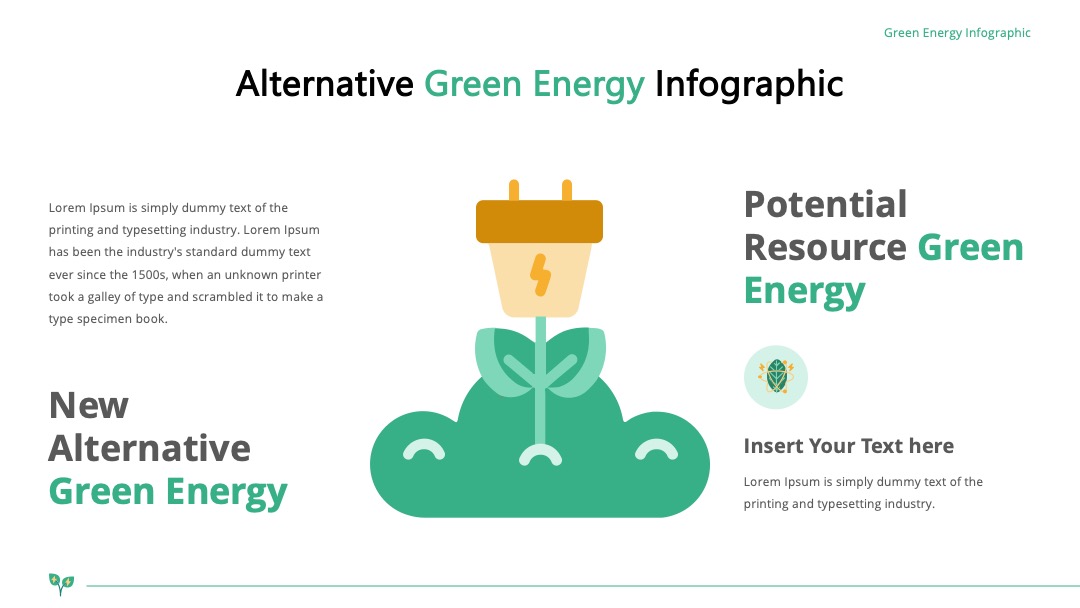 Green Energy Infographic

Alternative Green Energy Infographic

Lorem Ipsum is simply dummy text of the printing and typesetting industry. Lorem Ipsum has been the industry's standard dummy text ever since the 1500s, when an unknown printer took a galley of type and scrambled it to make a type specimen book.

New Alternative Green Energy

Potential Resource Green Energy

Insert Your Text here

Lorem Ipsum is simply dummy text of the printing and typesetting industry.